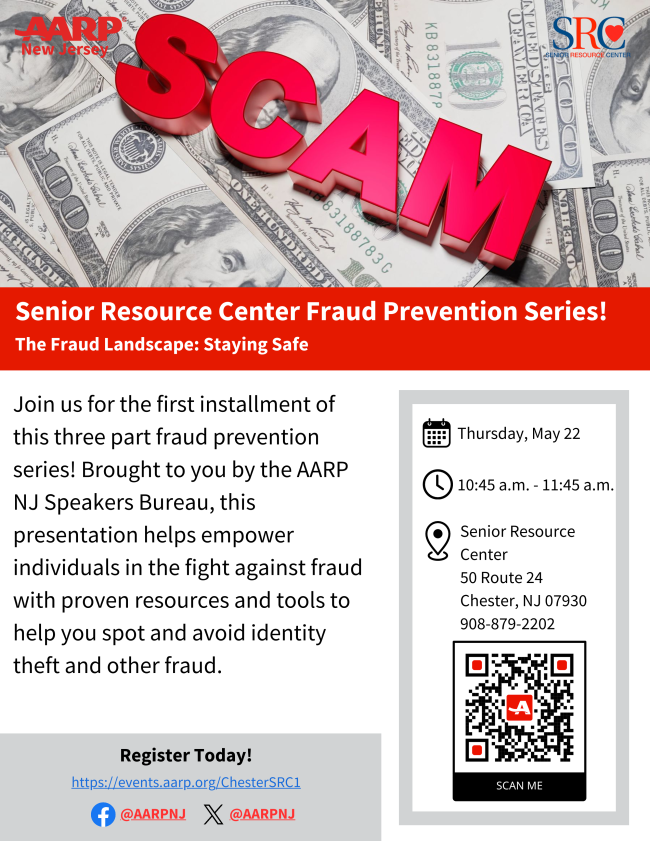 AARP
New Jersey

SRC
SENIOR RESOURCE CENTER

SCAM

Senior Resource Center Fraud Prevention Series!

The Fraud Landscape: Staying Safe

Join us for the first installment of this three part fraud prevention series! Brought to you by the AARP NJ Speakers Bureau, this presentation helps empower individuals in the fight against fraud with proven resources and tools to help you spot and avoid identity theft and other fraud.

Thursday, May 22

10:45 a.m. - 11:45 a.m.

Senior Resource Center
50 Route 24
Chester, NJ 07930
908-879-2202

SCAN ME

Register Today!

https://events.aarp.org/ChesterSRC1

@AARPNJ @AARPNJ